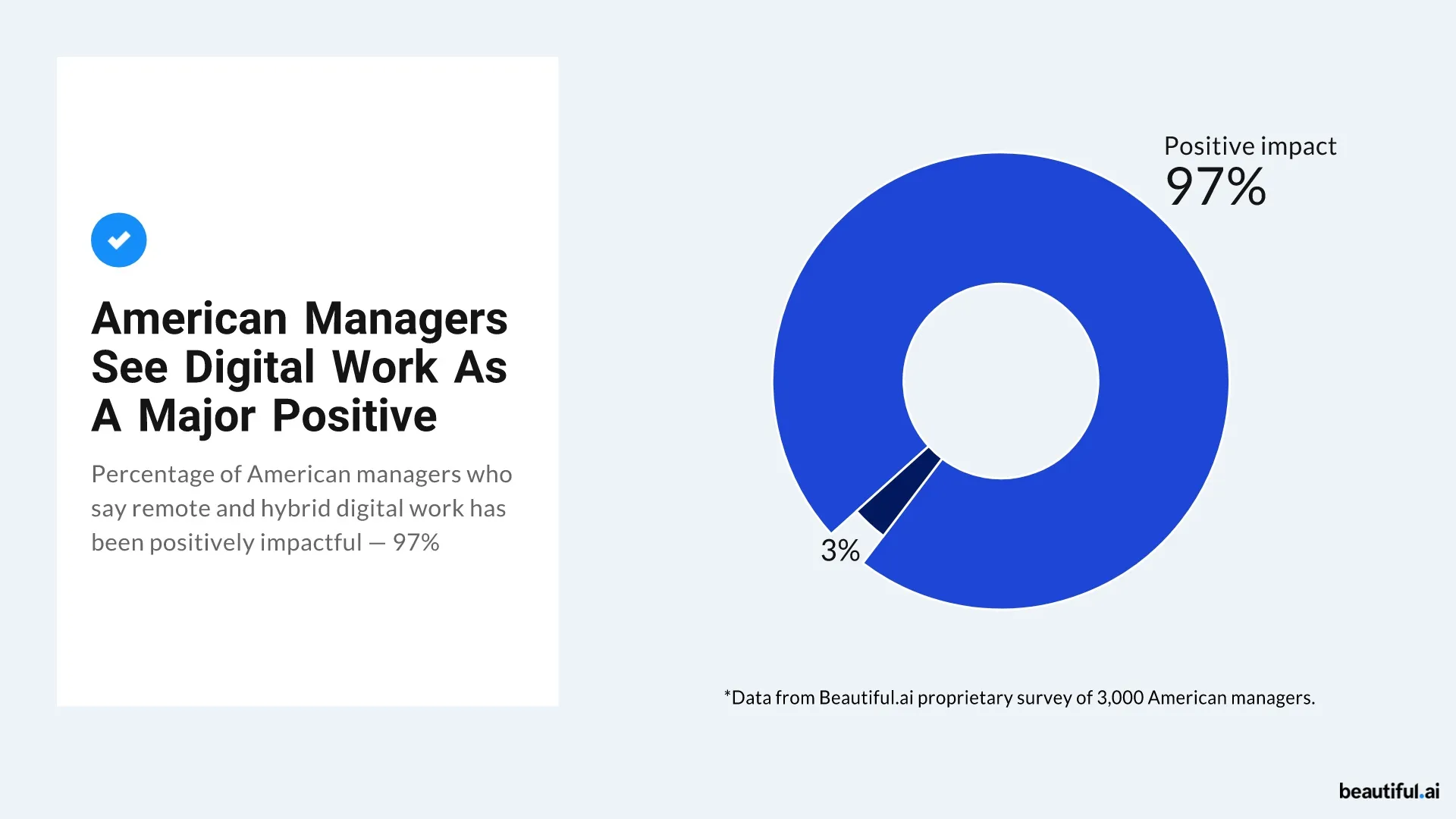 American Managers See Digital Work As A Major Positive

Percentage of American managers who say remote and hybrid digital work has been positively impactful — 97%

Positive impact
97%

3%

*Data from Beautiful.ai proprietary survey of 3,000 American managers.

beautiful.ai